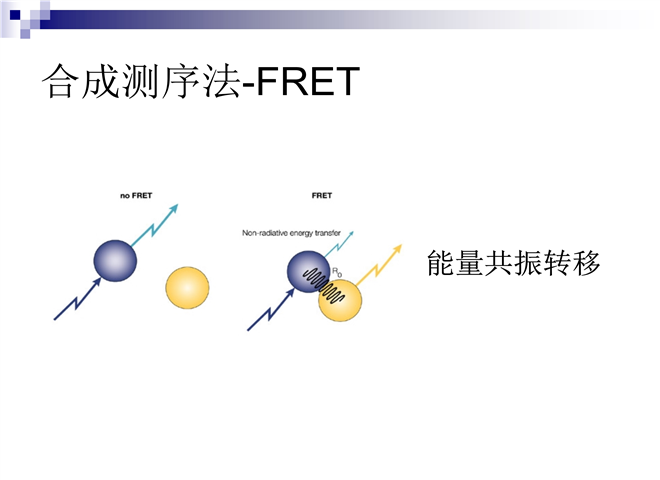 合成测序法-FRET

no FRET

FRET

Non-radiative energy transfer

$R_0$

能量共振转移